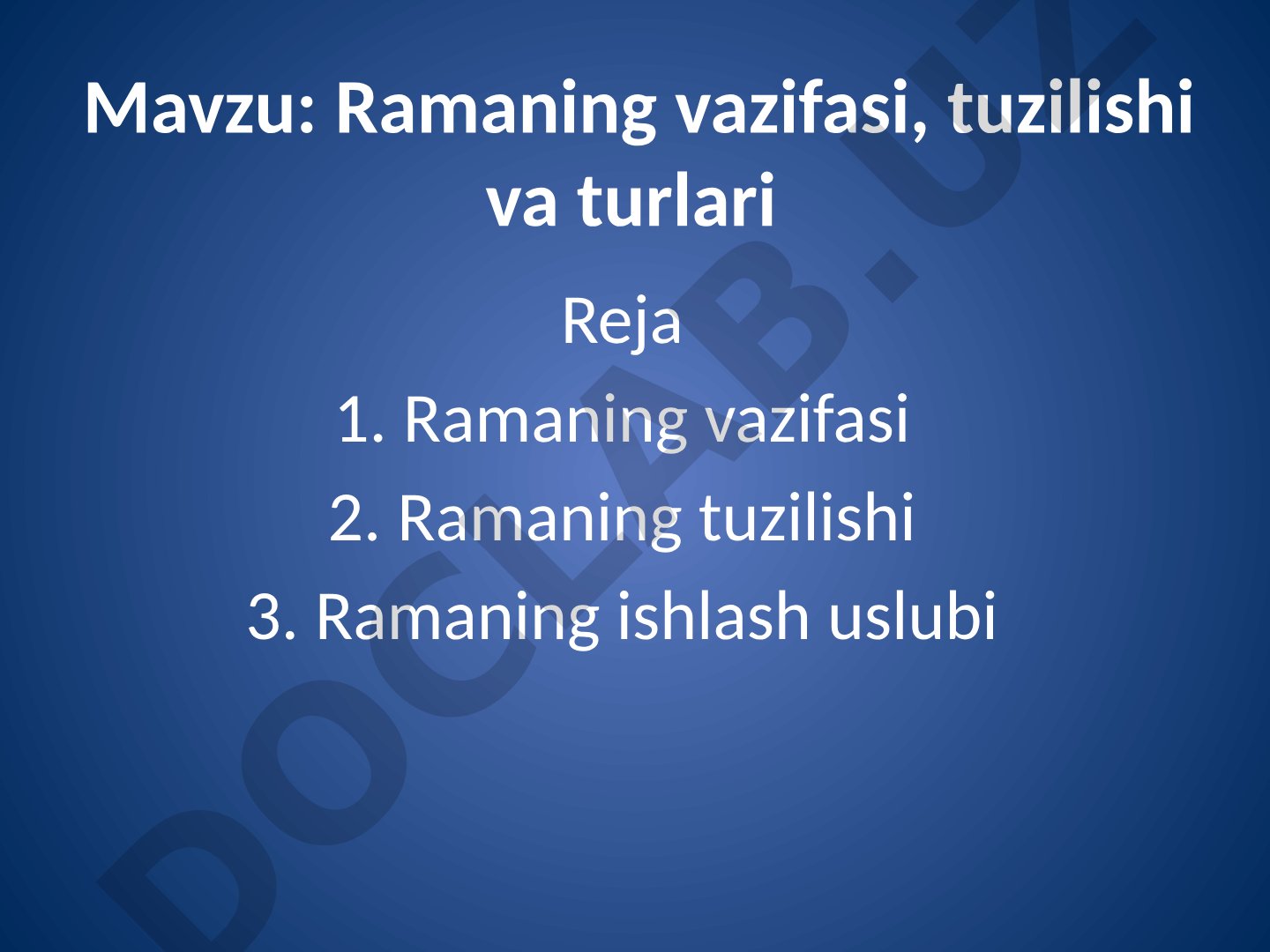 Mavzu: Ramaning vazifasi, tuzilishi va turlari

Reja

1. Ramaning vazifasi

2. Ramaning tuzilishi

3. Ramaning ishlash uslubi

DOCLAB.UZ